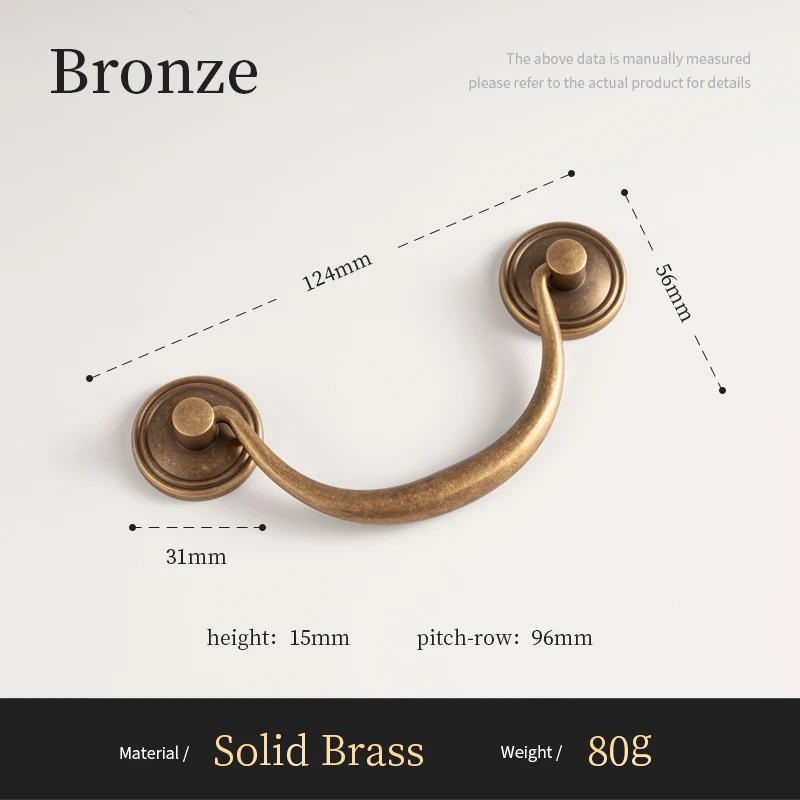 Bronze

The above data is manually measured
please refer to the actual product for details

124mm

56mm

31mm

height: 15mm pitch-row: 96mm

Material / Solid Brass Weight / 80g